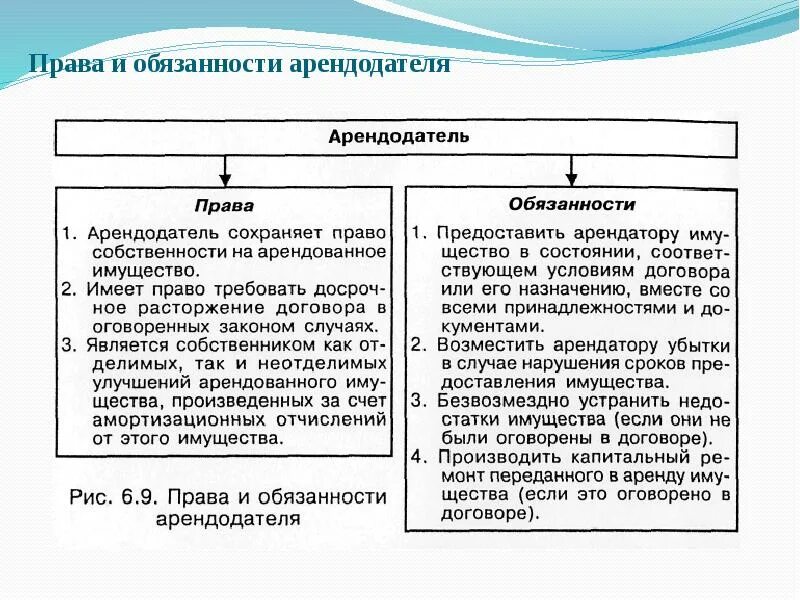 Права и обязанности арендодателя

Арендодатель

Права

1. Арендодатель сохраняет право собственности на арендованное имущество.
2. Имеет право требовать досрочное расторжение договора в оговоренных законом случаях.
3. Является собственником как отделимых, так и неотделимых улучшений арендованного имущества, произведенных за счет амортизационных отчислений от этого имущества.

Обязанности

1. Предоставить арендатору имущество в состоянии, соответствующем условиям договора или его назначению, вместе со всеми принадлежностями и документами.
2. Возместить арендатору убытки в случае нарушения сроков предоставления имущества.
3. Безвозмездно устранить недостатки имущества (если они не были оговорены в договоре).
4. Производить капитальный ремонт переданного в аренду имущества (если это оговорено в договоре).

Рис. 6.9. Права и обязанности арендодателя